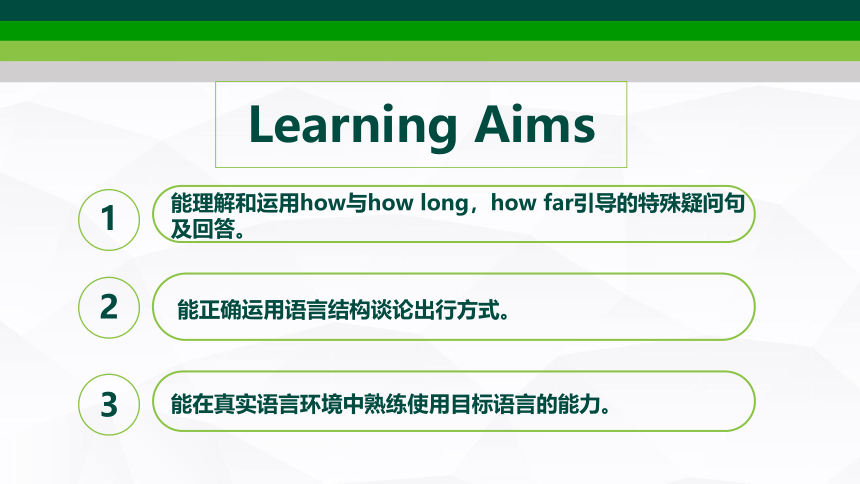 Learning Aims

1

能理解和运用how与how long，how far引导的特殊疑问句及回答。

2

能正确运用语言结构谈论出行方式。

3

能在真实语言环境中熟练使用目标语言的能力。